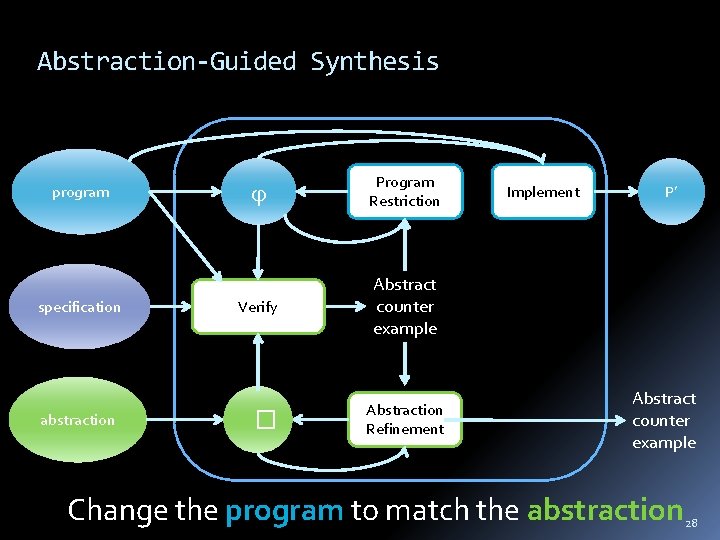 Abstraction-Guided Synthesis

program

φ

Program Restriction

Implement

P'

specification

Verify

Abstract counter example

abstraction

□

Abstraction Refinement

Abstract counter example

Change the program to match the abstraction

28